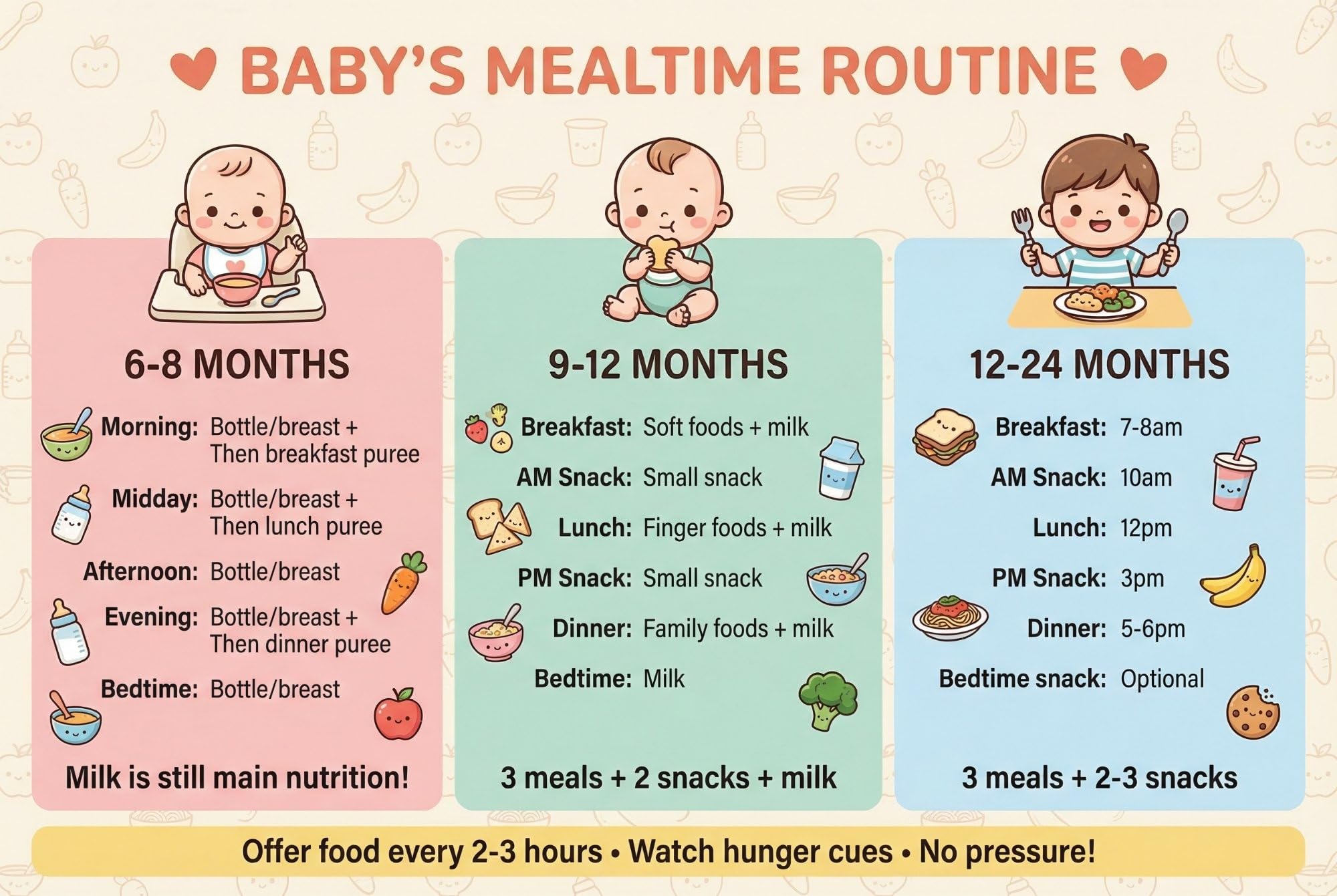 BABY'S MEALTIME ROUTINE

6-8 MONTHS

Morning: Bottle/breast + Then breakfast puree

Midday: Bottle/breast + Then lunch puree

Afternoon: Bottle/breast

Evening: Bottle/breast + Then dinner puree

Bedtime: Bottle/breast

Milk is still main nutrition!

9-12 MONTHS

Breakfast: Soft foods + milk

AM Snack: Small snack

Lunch: Finger foods + milk

PM Snack: Small snack

Dinner: Family foods + milk

Bedtime: Milk

3 meals + 2 snacks + milk

12-24 MONTHS

Breakfast: 7-8am

AM Snack: 10am

Lunch: 12pm

PM Snack: 3pm

Dinner: 5-6pm

Bedtime snack: Optional

3 meals + 2-3 snacks

Offer food every 2-3 hours • Watch hunger cues • No pressure!